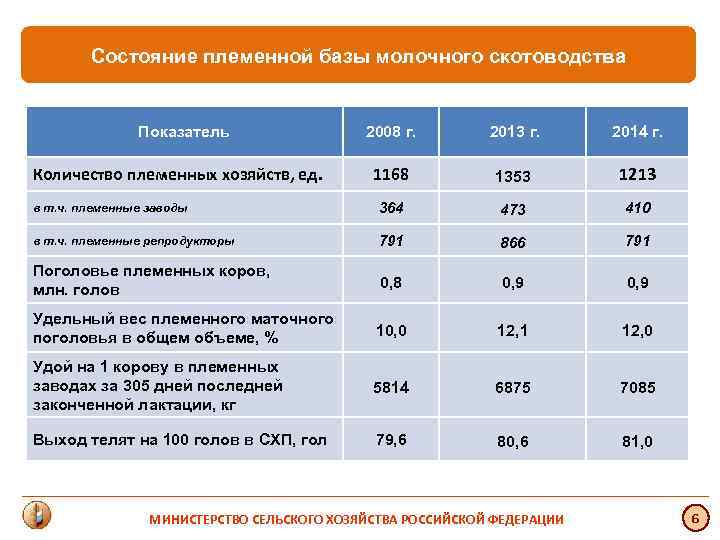 Состояние племенной базы молочного скотоводства

| Показатель | 2008 г. | 2013 г. | 2014 г. |
|---|---|---|---|
| Количество племенных хозяйств, ед. | 1168 | 1353 | 1213 |
| в т.ч. племенные заводы | 364 | 473 | 410 |
| в т.ч. племенные репродукторы | 791 | 866 | 791 |
| Поголовье племенных коров, млн. голов | 0,8 | 0,9 | 0,9 |
| Удельный вес племенного маточного поголовья в общем объеме, % | 10,0 | 12,1 | 12,0 |
| Удой на 1 корову в племенных заводах за 305 дней последней законченной лактации, кг | 5814 | 6875 | 7085 |
| Выход телят на 100 голов в СХП, гол | 79,6 | 80,6 | 81,0 |

МИНИСТЕРСТВО СЕЛЬСКОГО ХОЗЯЙСТВА РОССИЙСКОЙ ФЕДЕРАЦИИ

6